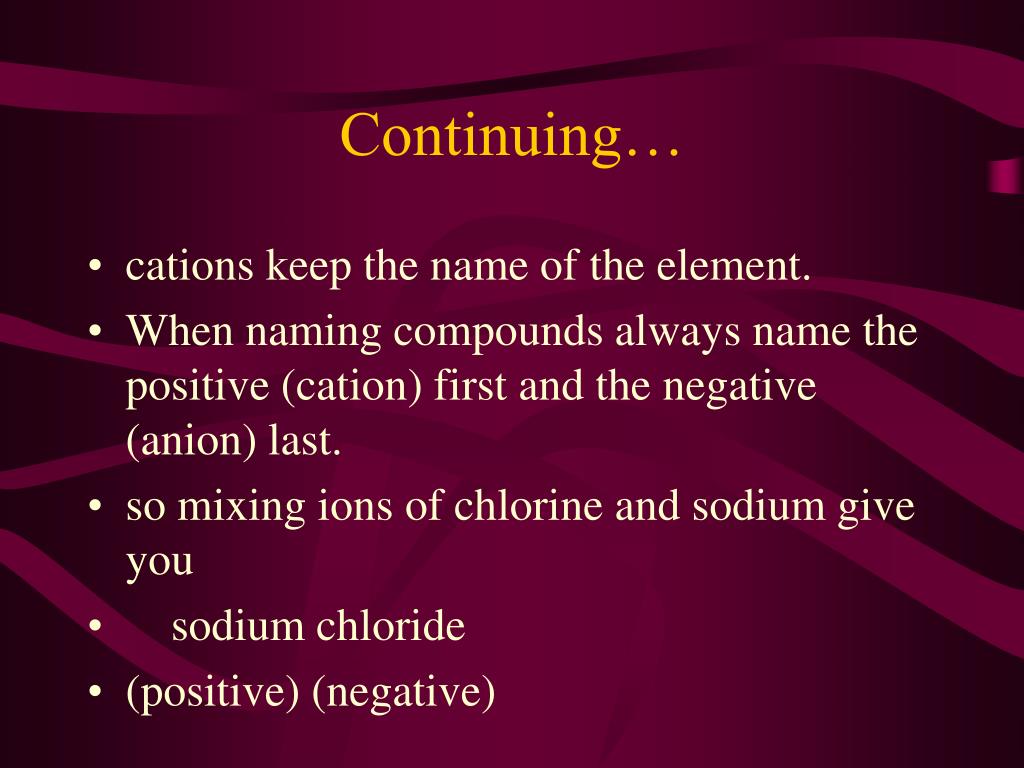 Continuing…

• cations keep the name of the element.
• When naming compounds always name the positive (cation) first and the negative (anion) last.
• so mixing ions of chlorine and sodium give you
• sodium chloride
• (positive) (negative)